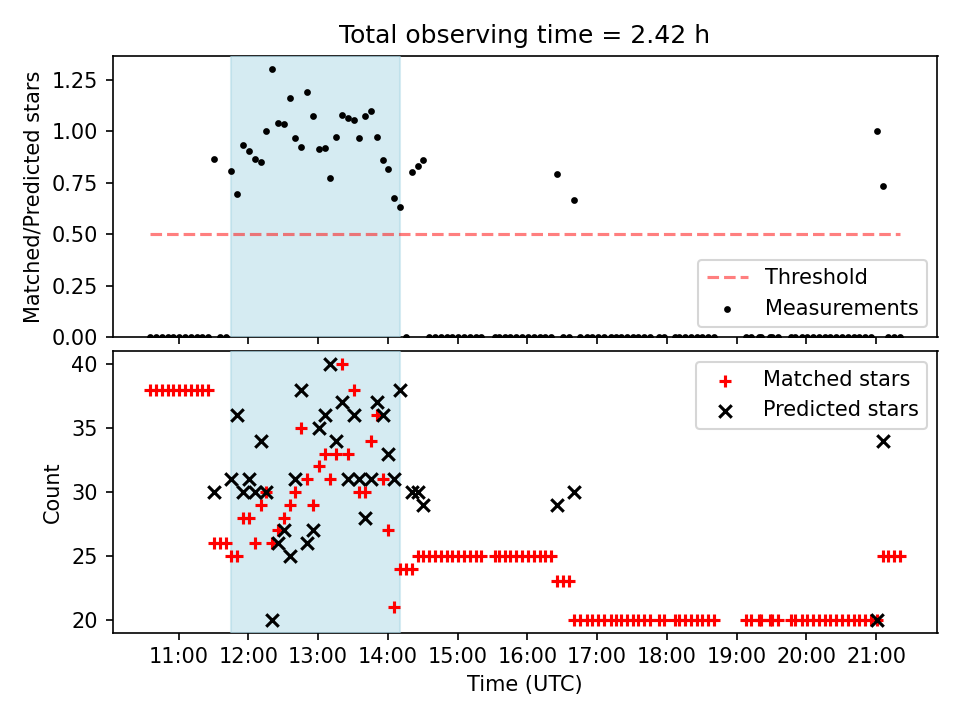 Total observing time = 2.42 h

Matched/Predicted stars

1.25
1.00
0.75
0.50
0.25
0.00

Threshold
Measurements

Count

40
35
30
25
20

Matched stars
Predicted stars

11:00 12:00 13:00 14:00 15:00 16:00 17:00 18:00 19:00 20:00 21:00

Time (UTC)